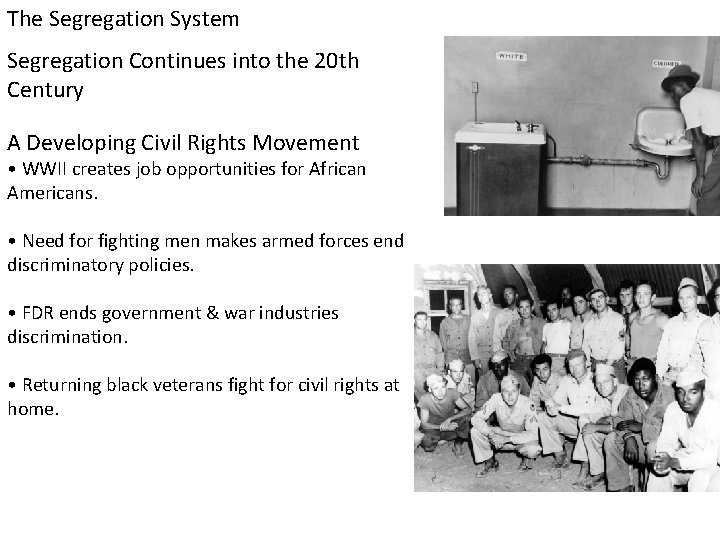 The Segregation System

Segregation Continues into the 20th Century

A Developing Civil Rights Movement

• WWII creates job opportunities for African Americans.

• Need for fighting men makes armed forces end discriminatory policies.

• FDR ends government & war industries discrimination.

• Returning black veterans fight for civil rights at home.

WHITE

COLORED